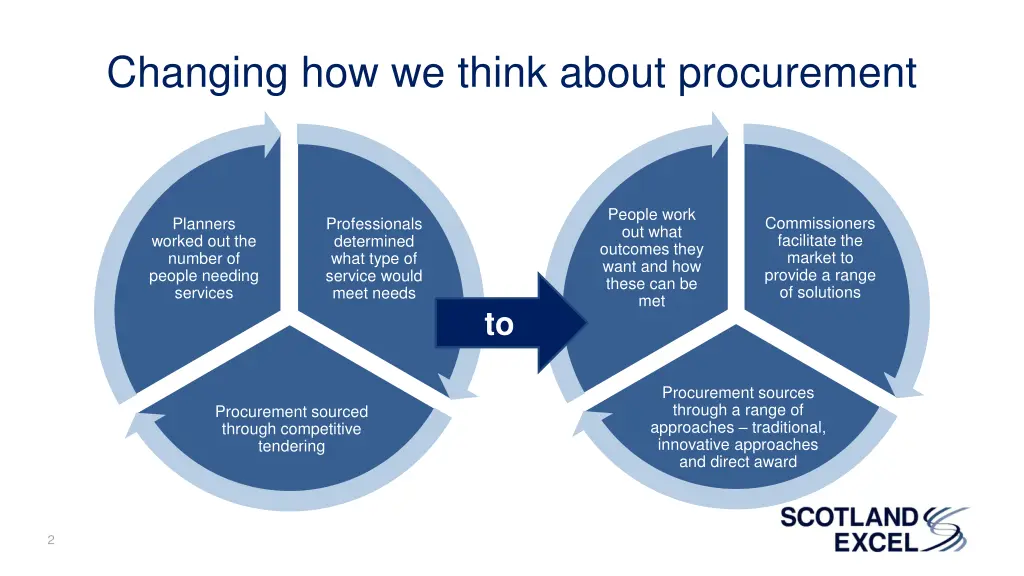 Changing how we think about procurement

Planners worked out the number of people needing services

Professionals determined what type of service would meet needs

Procurement sourced through competitive tendering

to

People work out what outcomes they want and how these can be met

Commissioners facilitate the market to provide a range of solutions

Procurement sources through a range of approaches – traditional, innovative approaches and direct award

2

SCOTLAND EXCEL